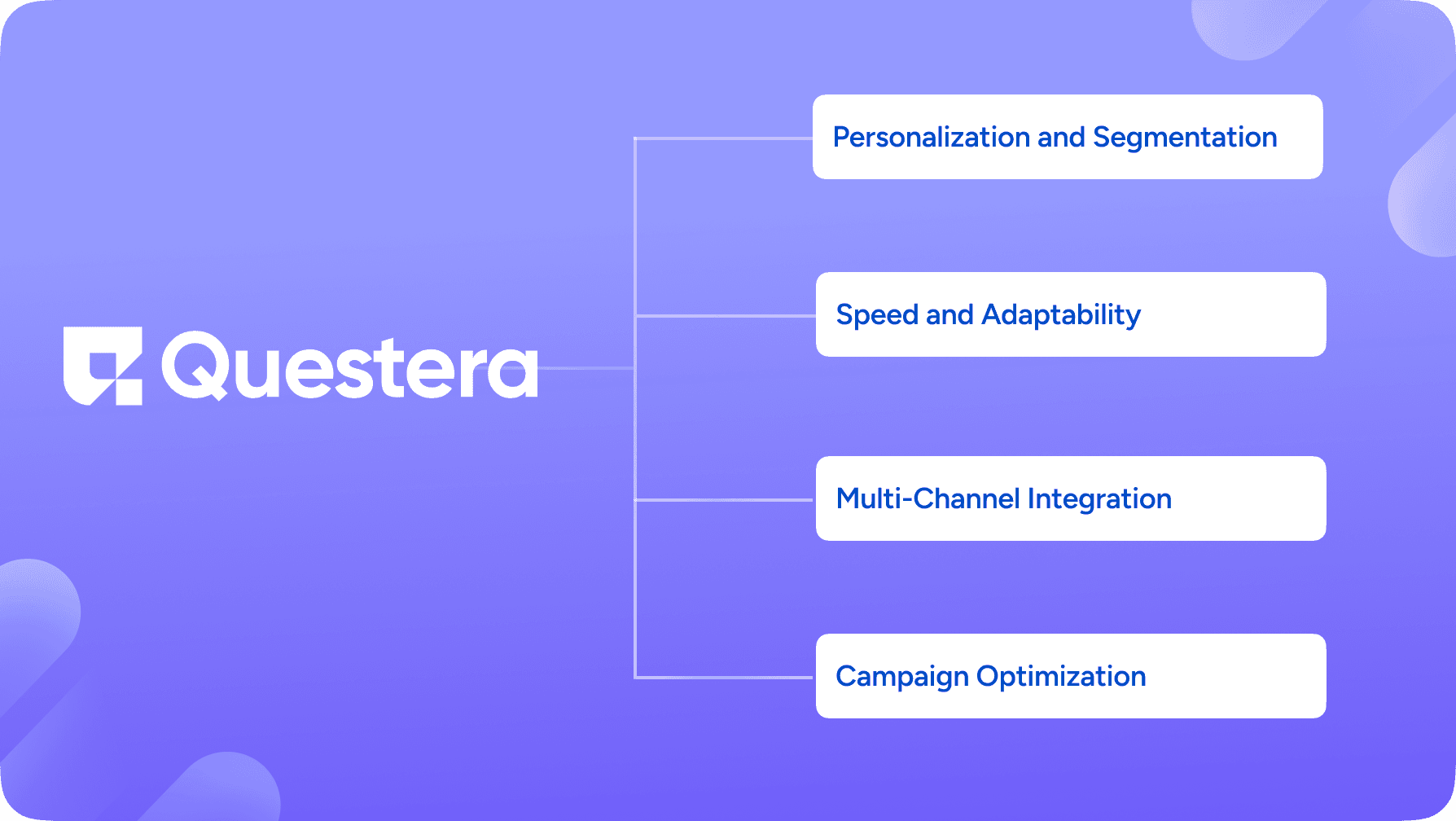 Questera

Personalization and Segmentation

Speed and Adaptability

Multi-Channel Integration

Campaign Optimization